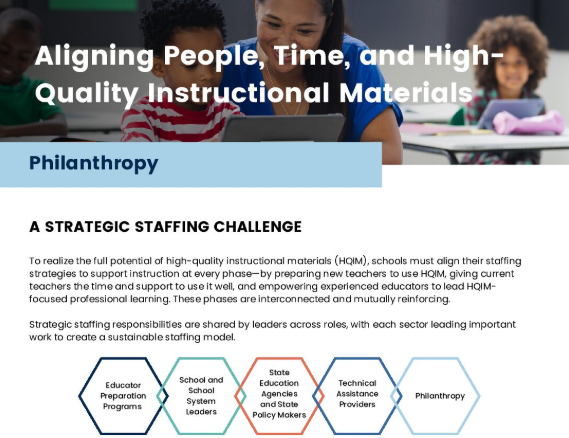 Aligning People, Time, and High-Quality Instructional Materials

Philanthropy

A STRATEGIC STAFFING CHALLENGE

To realize the full potential of high-quality instructional materials (HQIM), schools must align their staffing strategies to support instruction at every phase—by preparing new teachers to use HQIM, giving current teachers the time and support to use it well, and empowering experienced educators to lead HQIM-focused professional learning. These phases are interconnected and mutually reinforcing.

Strategic staffing responsibilities are shared by leaders across roles, with each sector leading important work to create a sustainable staffing model.

Educator Preparation Programs

School and School System Leaders

State Education Agencies and State Policy Makers

Technical Assistance Providers

Philanthropy